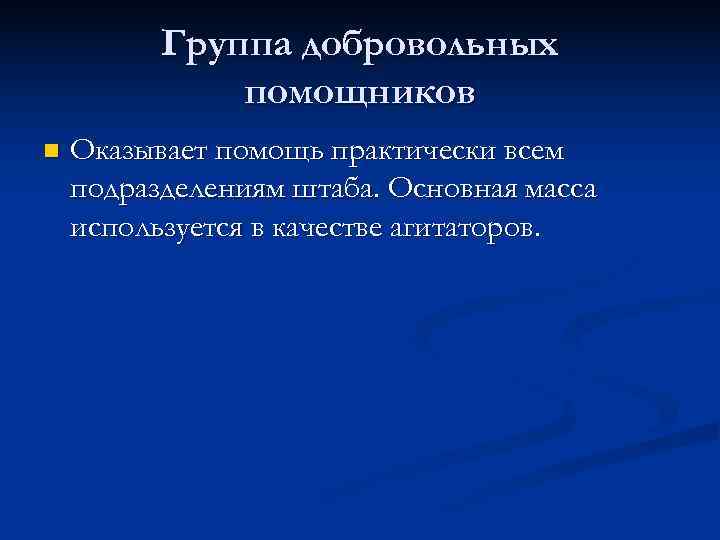 Группа добровольных помощников

Оказывает помощь практически всем подразделениям штаба. Основная масса используется в качестве агитаторов.